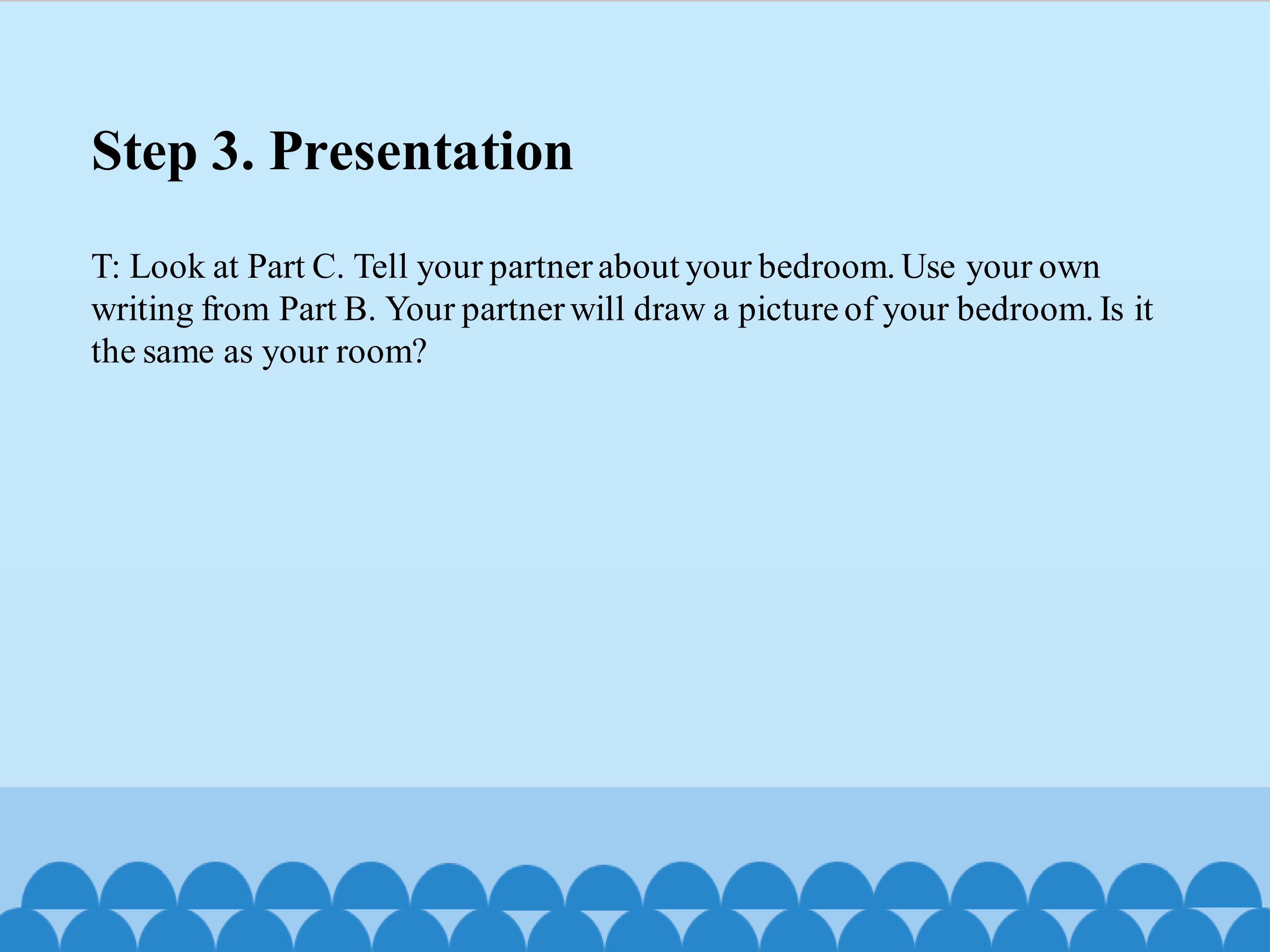 Step 3. Presentation

T: Look at Part C. Tell your partner about your bedroom. Use your own writing from Part B. Your partner will draw a picture of your bedroom. Is it the same as your room?